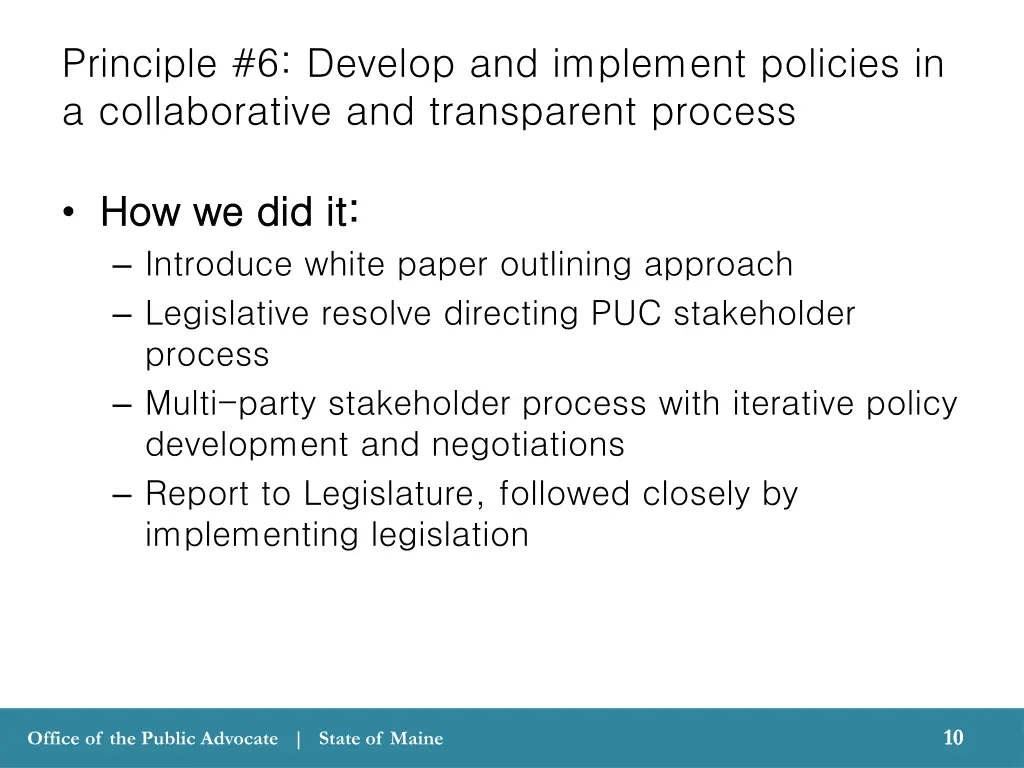 Principle #6: Develop and implement policies in a collaborative and transparent process

• How we did it:
 – Introduce white paper outlining approach
 – Legislative resolve directing PUC stakeholder process
 – Multi-party stakeholder process with iterative policy development and negotiations
 – Report to Legislature, followed closely by implementing legislation

Office of the Public Advocate | State of Maine

10